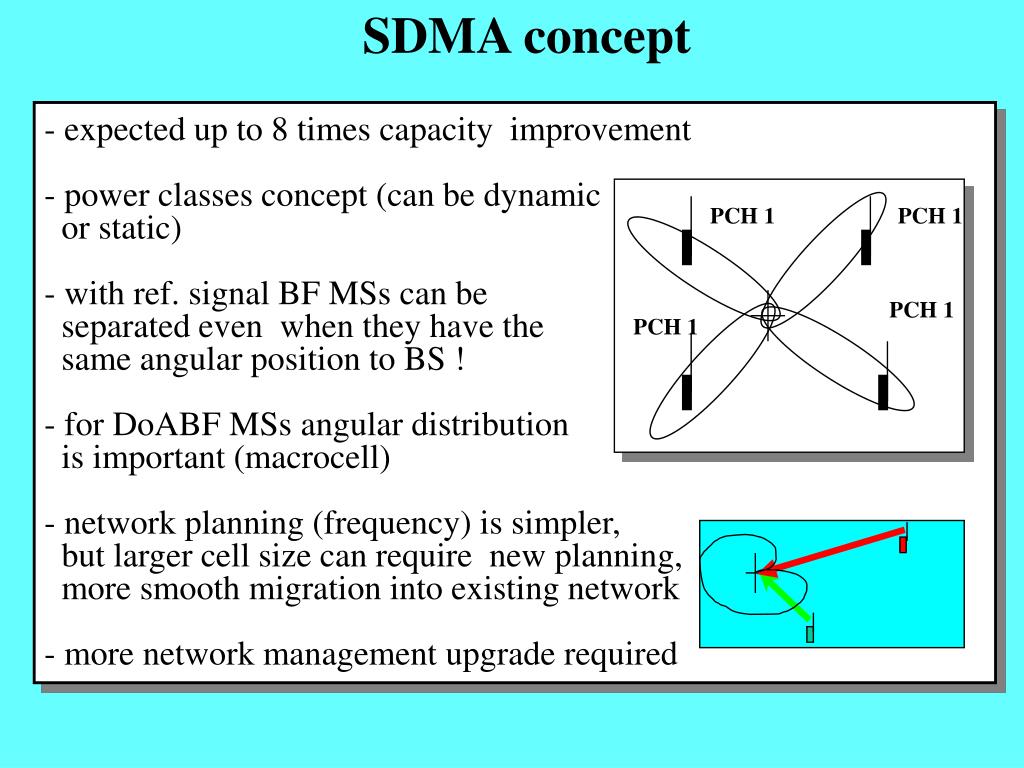 SDMA concept

- expected up to 8 times capacity improvement

- power classes concept (can be dynamic or static)

- with ref. signal BF MSs can be separated even when they have the same angular position to BS !

- for DoABF MSs angular distribution is important (macrocell)

- network planning (frequency) is simpler, but larger cell size can require new planning, more smooth migration into existing network

- more network management upgrade required

PCH 1
PCH 1
PCH 1
PCH 1